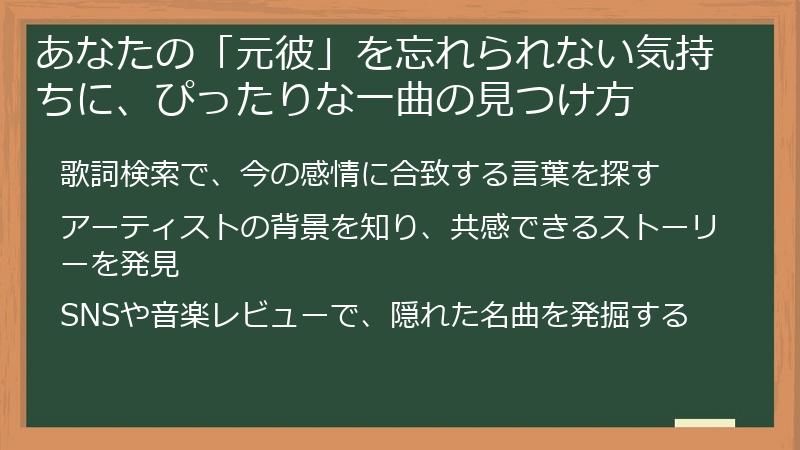 あなたの「元彼」を忘れられない気持ちに、ぴったりな一曲の見つけ方

歌詞検索で、今の感情に合致する言葉を探す

アーティストの背景を知り、共感できるストーリーを発見

SNSや音楽レビューで、隠れた名曲を発掘する